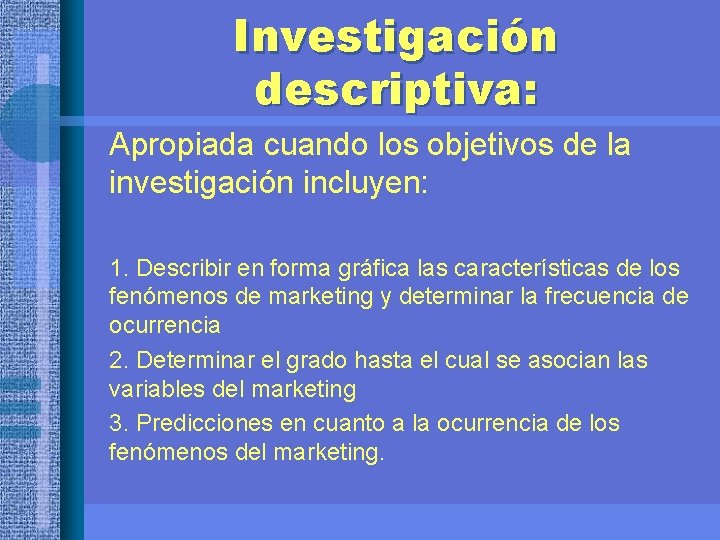 Investigación descriptiva:

Apropiada cuando los objetivos de la investigación incluyen:

1. Describir en forma gráfica las características de los fenómenos de marketing y determinar la frecuencia de ocurrencia

2. Determinar el grado hasta el cual se asocian las variables del marketing

3. Predicciones en cuanto a la ocurrencia de los fenómenos del marketing.